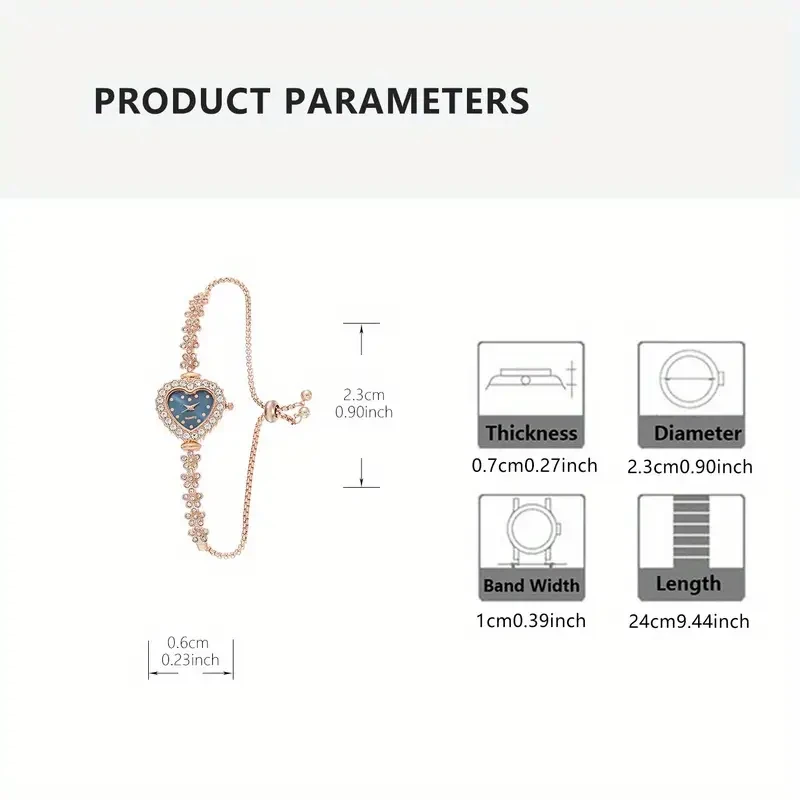 PRODUCT PARAMETERS

2.3cm
0.90inch

0.6cm
0.23inch

Thickness
0.7cm0.27inch

Diameter
2.3cm0.90inch

Band Width
1cm0.39inch

Length
24cm9.44inch